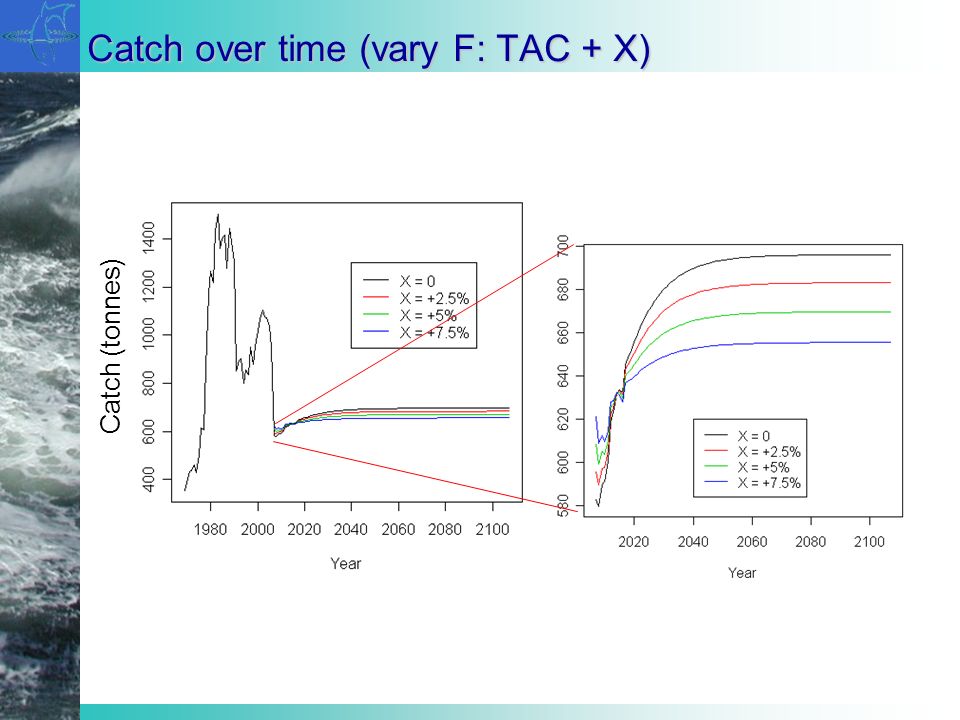 Catch over time (vary F: TAC + X)

Catch (tonnes)

1400
1200
1000
800
600
400

X = 0
X = +2.5%
X = +5%
X = +7.5%

1980 2000 2020 2040 2060 2080 2100

Year

700
680
660
640
620
600
580

X = 0
X = +2.5%
X = +5%
X = +7.5%

2020 2040 2060 2080 2100

Year